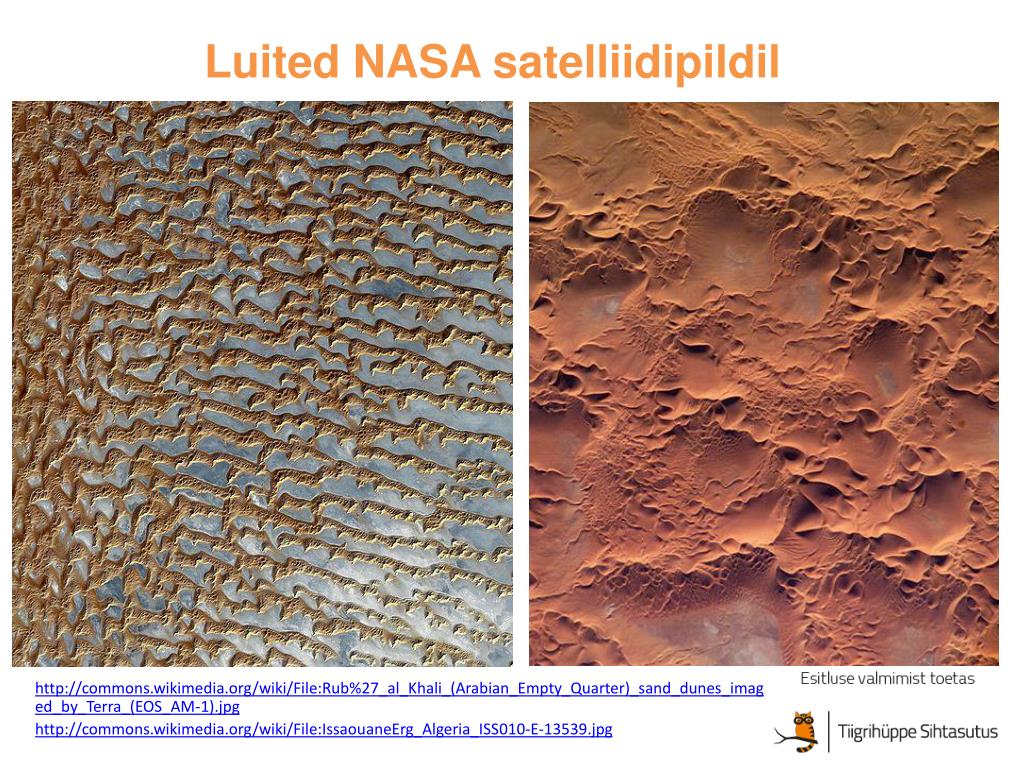 Luited NASA satelliidipildil

http://commons.wikimedia.org/wiki/File:Rub%27_al_Khali_(Arabian_Empty_Quarter)_sand_dunes_imaged_by_Terra_(EOS_AM-1).jpg

http://commons.wikimedia.org/wiki/File:IssaouaneErg_Algeria_ISS010-E-13539.jpg

Esitluse valmimist toetas

Tiigrihüppe Sihtasutus